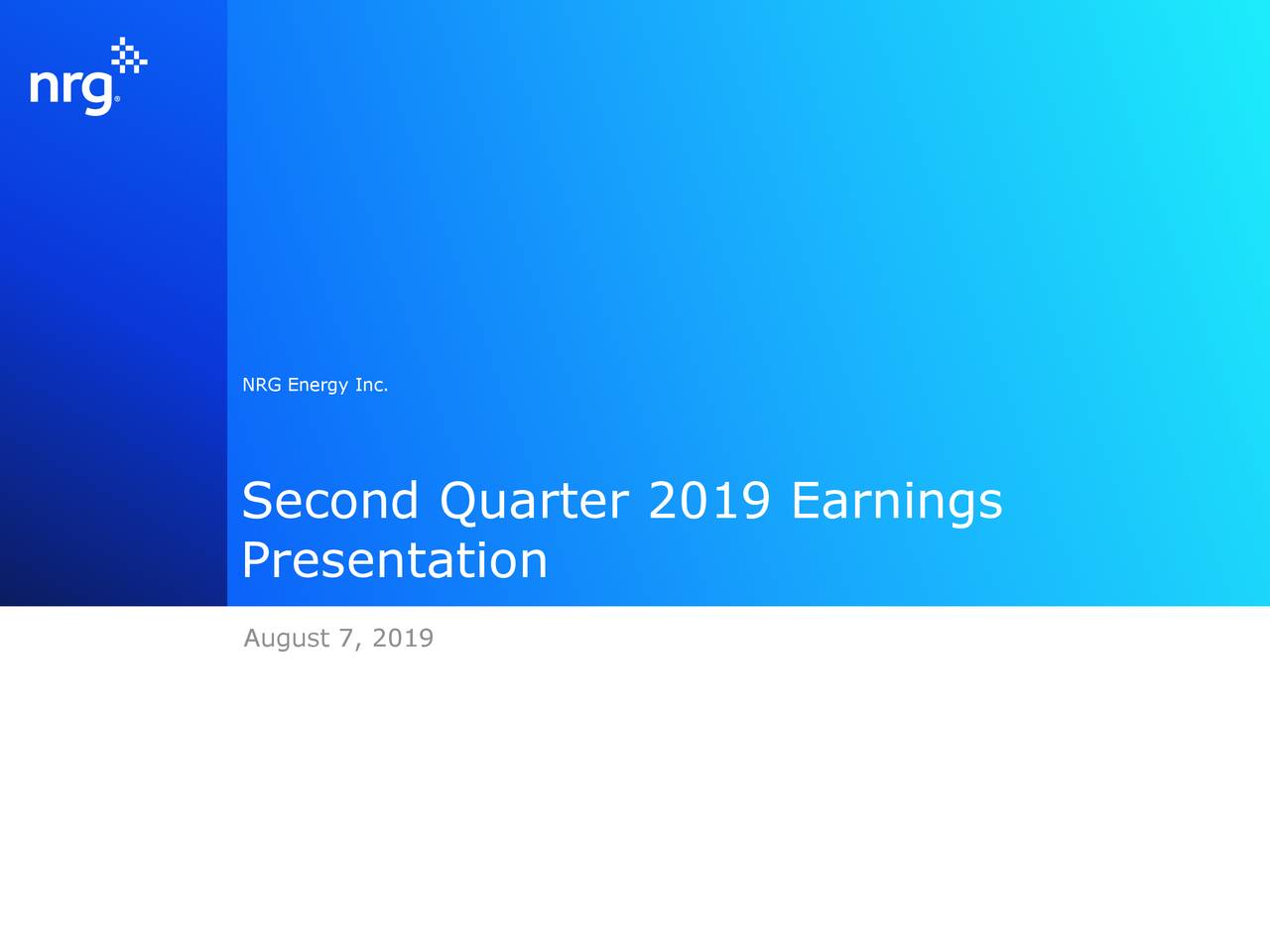 nrg®

NRG Energy Inc.

Second Quarter 2019 Earnings Presentation

August 7, 2019